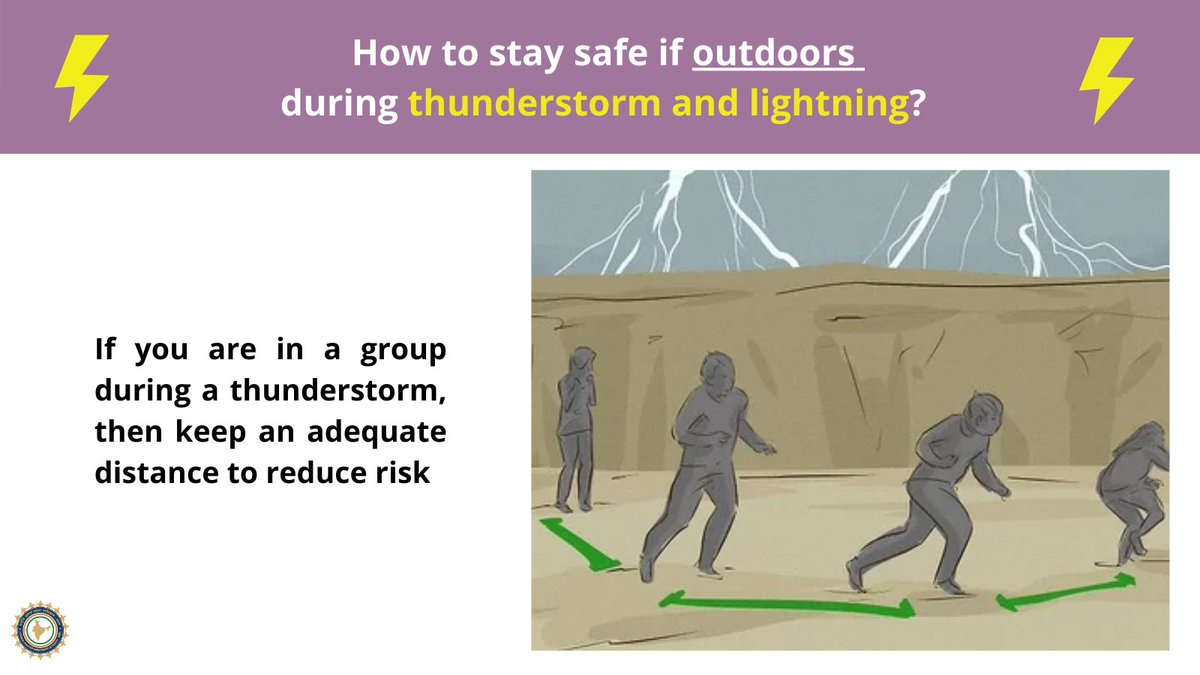 How to stay safe if outdoors during thunderstorm and lightning?

If you are in a group during a thunderstorm, then keep an adequate distance to reduce risk